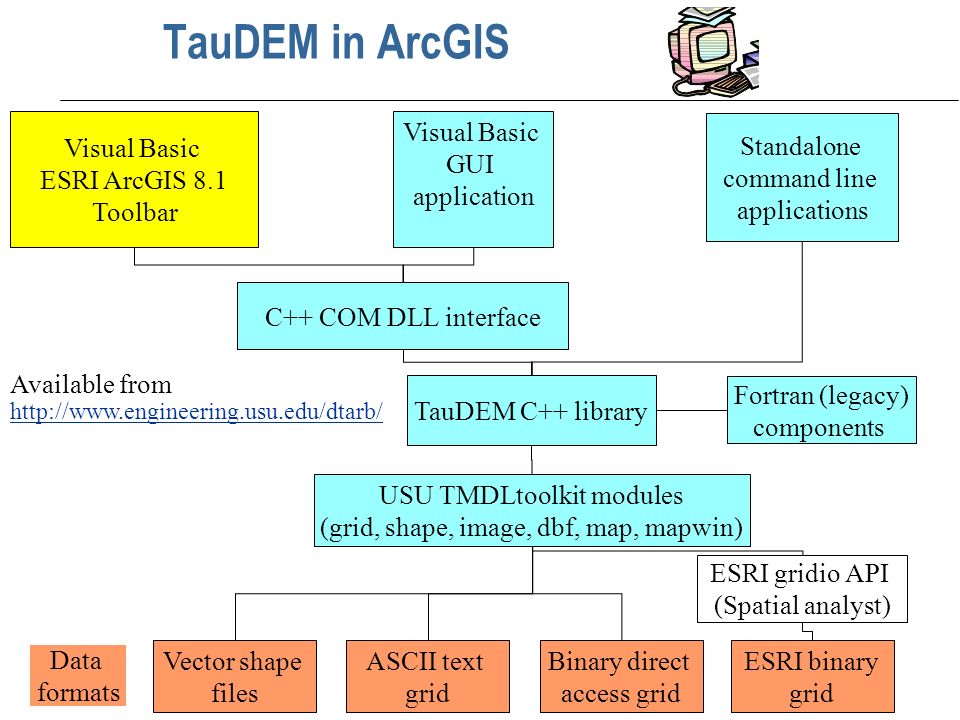 TauDEM in ArcGIS

Visual Basic
ESRI ArcGIS 8.1
Toolbar

Visual Basic
GUI
application

Standalone
command line
applications

C++ COM DLL interface

Available from
http://www.engineering.usu.edu/dtarb/

TauDEM C++ library

Fortran (legacy)
components

USU TMDLtoolkit modules
(grid, shape, image, dbf, map, mapwin)

ESRI gridio API
(Spatial analyst)

Data
formats

Vector shape
files

ASCII text
grid

Binary direct
access grid

ESRI binary
grid